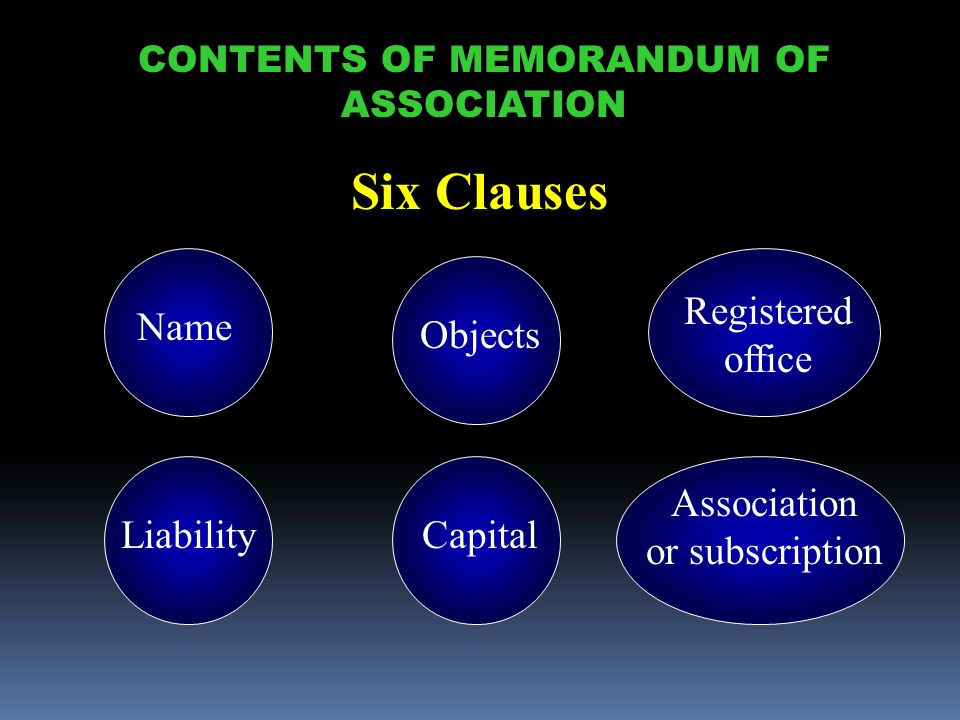 CONTENTS OF MEMORANDUM OF ASSOCIATION

Six Clauses

Name

Objects

Registered office

Liability

Capital

Association or subscription